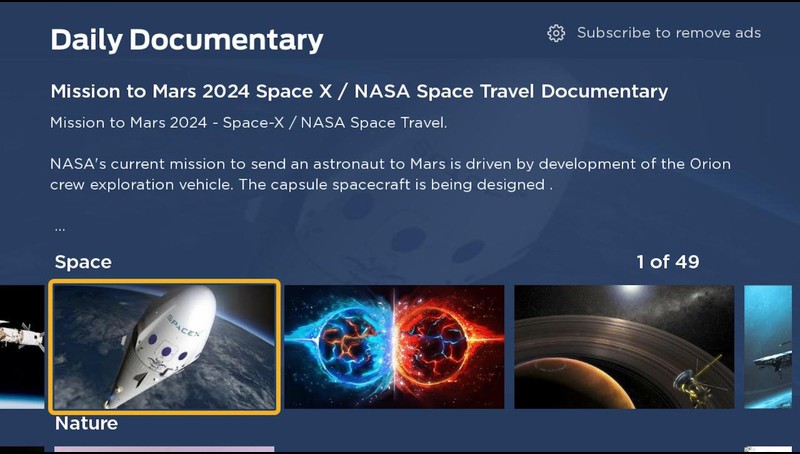 Daily Documentary

Subscribe to remove ads

Mission to Mars 2024 Space X / NASA Space Travel Documentary

Mission to Mars 2024 - Space-X / NASA Space Travel.

NASA's current mission to send an astronaut to Mars is driven by development of the Orion crew exploration vehicle. The capsule spacecraft is being designed .

...

Space

1 of 49

SPACEX

Nature